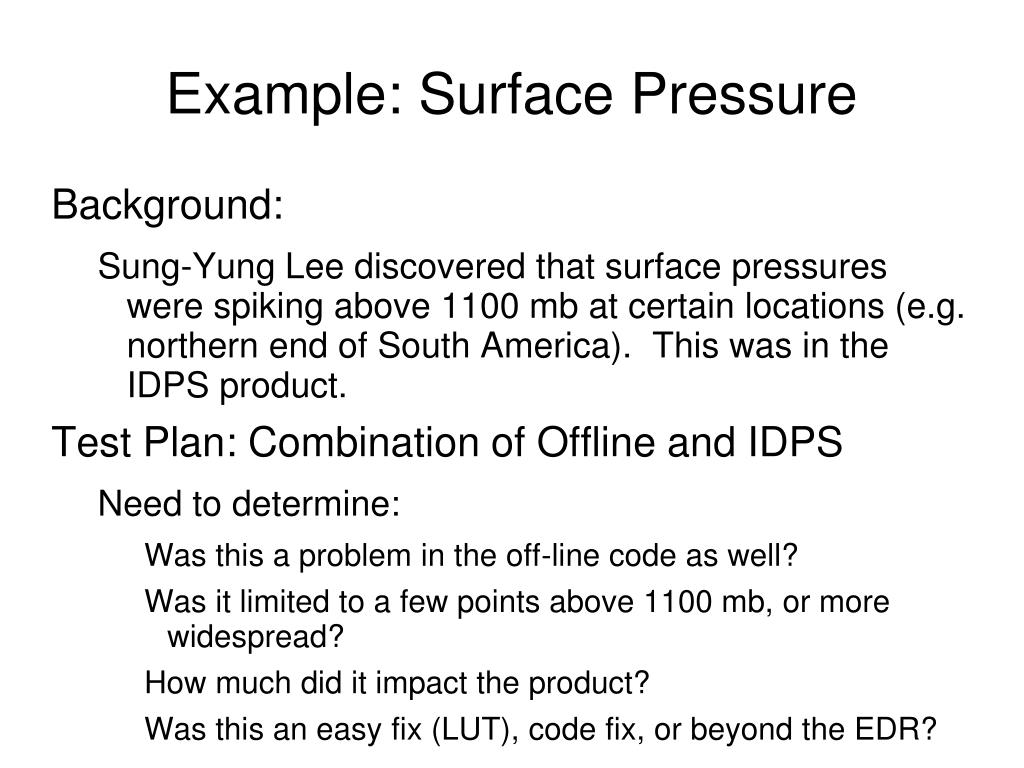 Example: Surface Pressure

Background:

Sung-Yung Lee discovered that surface pressures were spiking above 1100 mb at certain locations (e.g. northern end of South America). This was in the IDPS product.

Test Plan: Combination of Offline and IDPS

Need to determine:

Was this a problem in the off-line code as well?

Was it limited to a few points above 1100 mb, or more widespread?

How much did it impact the product?

Was this an easy fix (LUT), code fix, or beyond the EDR?